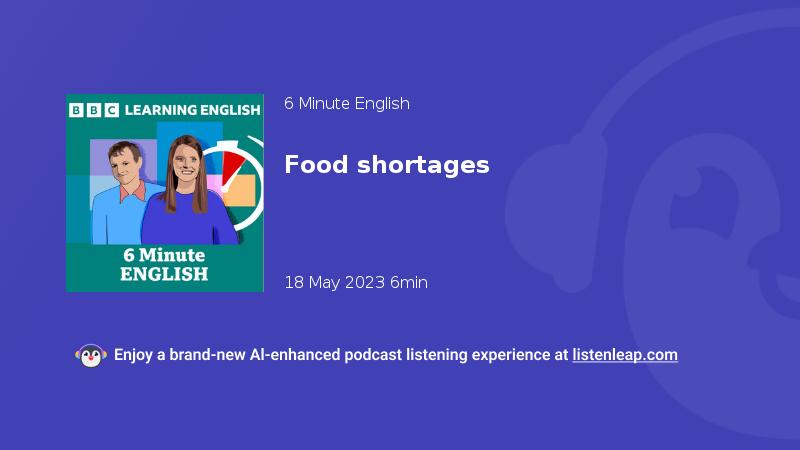 BBC LEARNING ENGLISH

6 Minute ENGLISH

6 Minute English

Food shortages

18 May 2023 6min

Enjoy a brand-new AI-enhanced podcast listening experience at listenleap.com